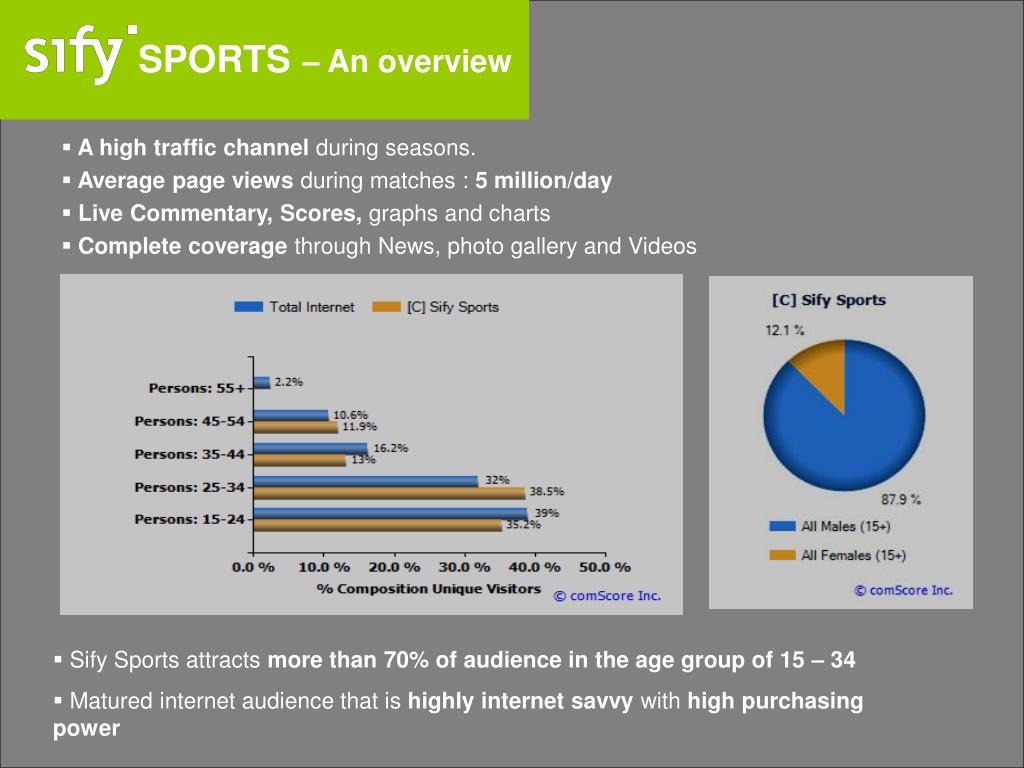 sify SPORTS – An overview

▪ A high traffic channel during seasons.
▪ Average page views during matches : 5 million/day
▪ Live Commentary, Scores, graphs and charts
▪ Complete coverage through News, photo gallery and Videos

Total Internet [C] Sify Sports

Persons: 55+ 2.2%
Persons: 45-54 10.6% 11.9%
Persons: 35-44 16.2% 13%
Persons: 25-34 32% 38.5%
Persons: 15-24 39% 35.2%

0.0 % 10.0 % 20.0 % 30.0 % 40.0 % 50.0 %
% Composition Unique Visitors © comScore Inc.

[C] Sify Sports
12.1 %
87.9 %
All Males (15+)
All Females (15+)
© comScore Inc.

▪ Sify Sports attracts more than 70% of audience in the age group of 15 – 34

▪ Matured internet audience that is highly internet savvy with high purchasing power